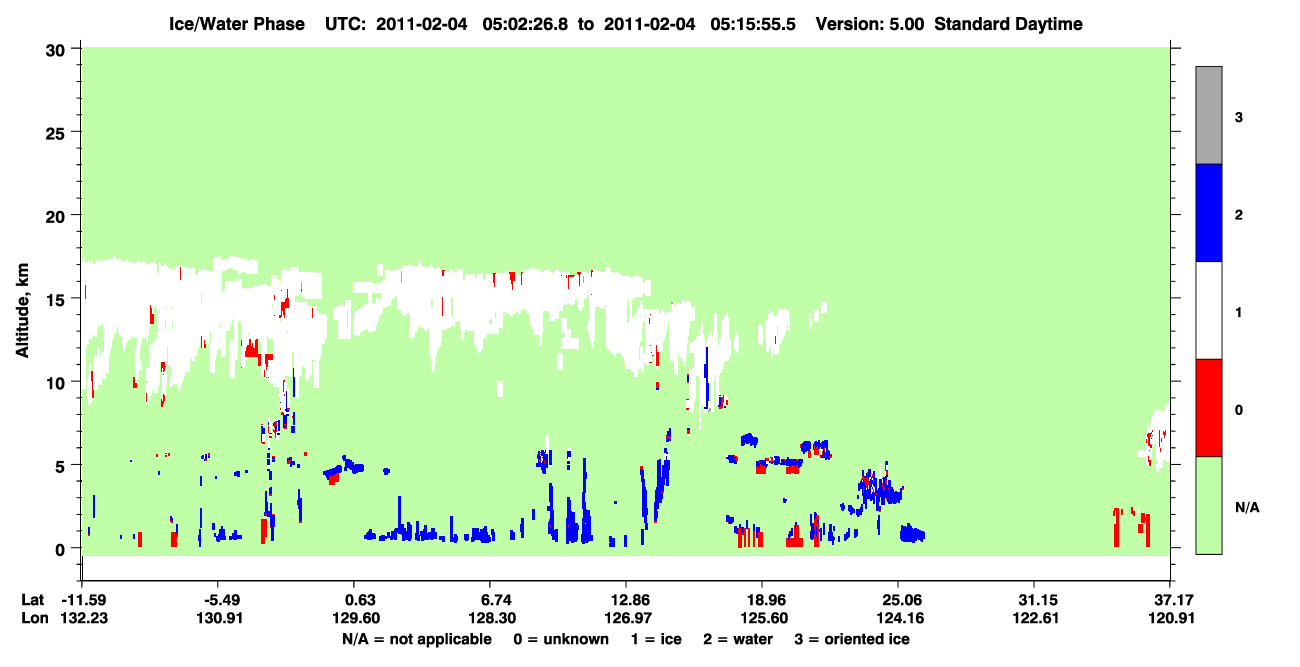 Ice/Water Phase UTC: 2011-02-04 05:02:26.8 to 2011-02-04 05:15:55.5 Version: 5.00 Standard Daytime

30
25
20
15
10
5
0

Altitude, km

3
2
1
0
N/A

| Lat | -11.59 | -5.49 | 0.63 | 6.74 | 12.86 | 18.96 | 25.06 | 31.15 | 37.17 |
|---|---|---|---|---|---|---|---|---|---|
| Lon | 132.23 | 130.91 | 129.60 | 128.30 | 126.97 | 125.60 | 124.16 | 122.61 | 120.91 |

N/A = not applicable 0 = unknown 1 = ice 2 = water 3 = oriented ice